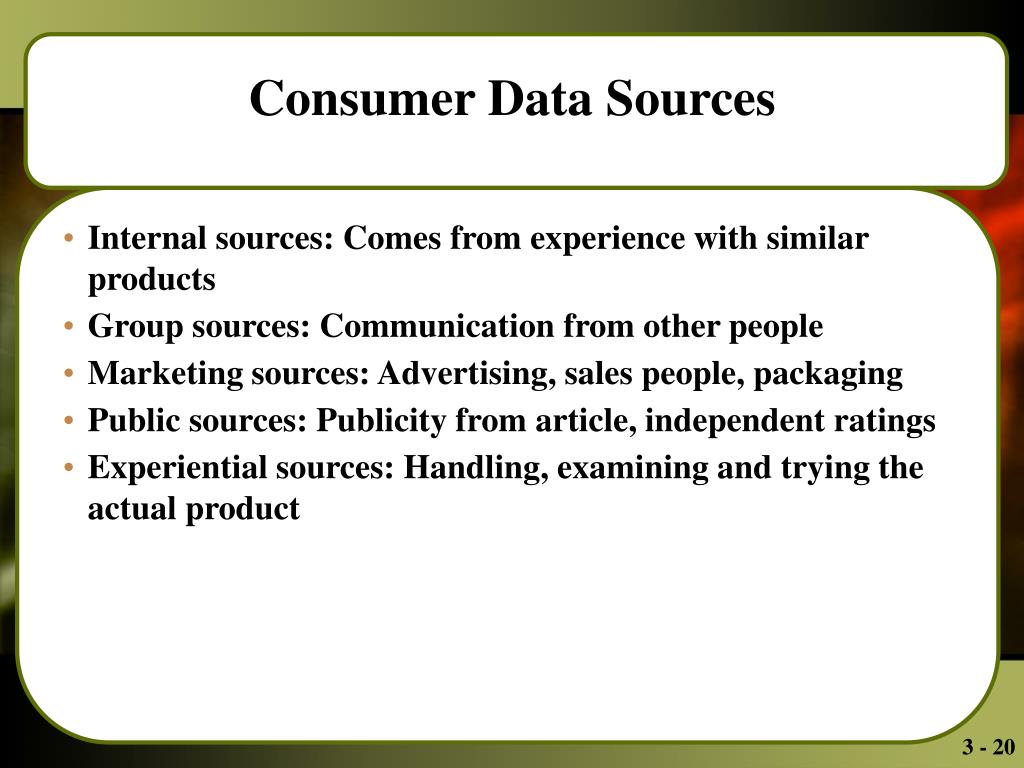 Consumer Data Sources

• Internal sources: Comes from experience with similar products
• Group sources: Communication from other people
• Marketing sources: Advertising, sales people, packaging
• Public sources: Publicity from article, independent ratings
• Experiential sources: Handling, examining and trying the actual product

3 - 20